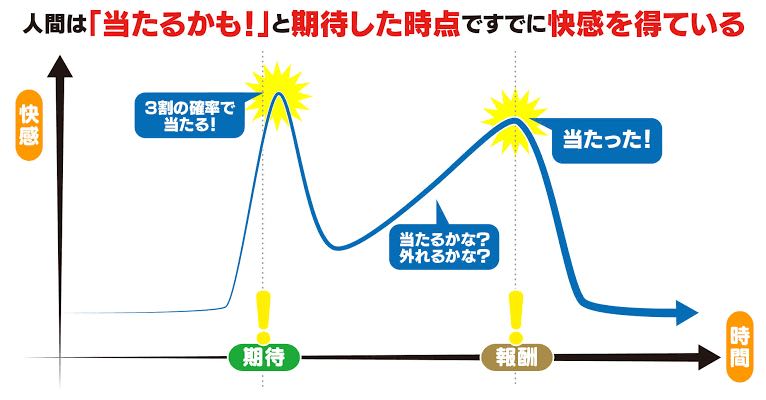 人間は「当たるかも!」と期待した時点ですでに快感を得ている

快感

3割の確率で当たる!

当たった!

当たるかな?
外れるかな?

期待

報酬

時間